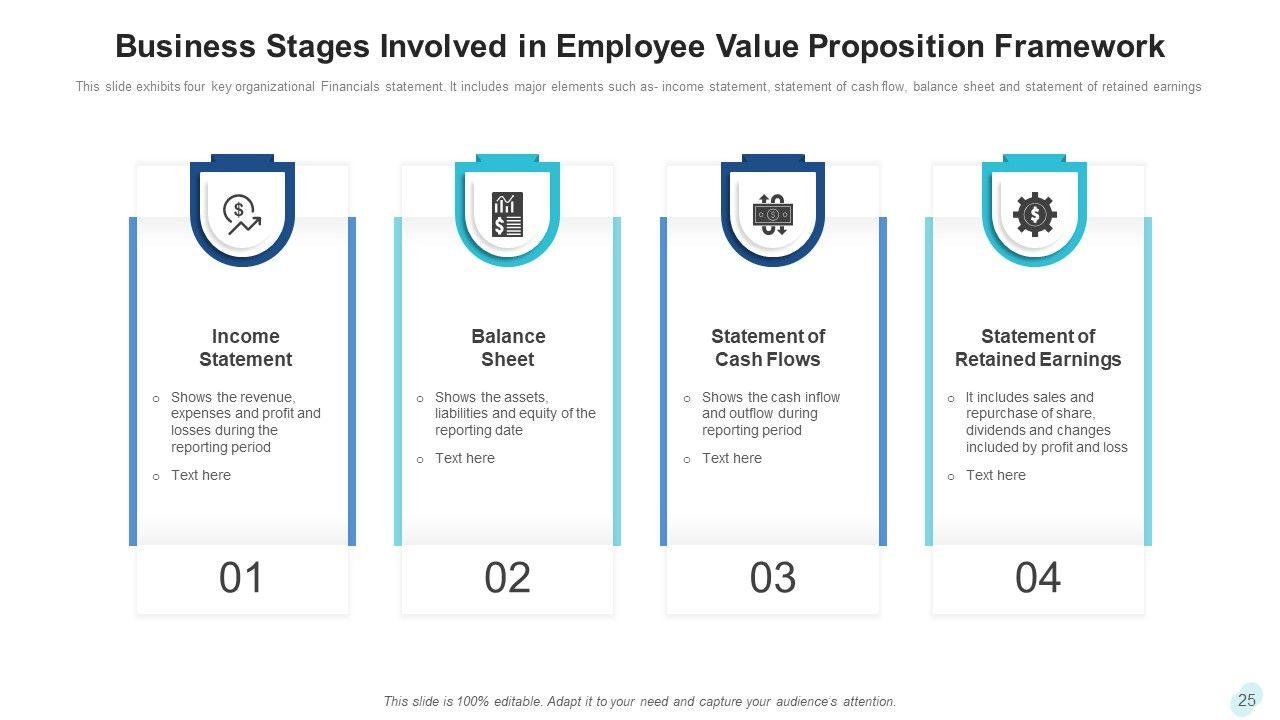 Business Stages Involved in Employee Value Proposition Framework

This slide exhibits four key organizational Financials statement. It includes major elements such as- income statement, statement of cash flow, balance sheet and statement of retained earnings

Income Statement

o Shows the revenue, expenses and profit and losses during the reporting period

o Text here

01

Balance Sheet

o Shows the assets, liabilities and equity of the reporting date

o Text here

02

Statement of Cash Flows

o Shows the cash inflow and outflow during reporting period

o Text here

03

Statement of Retained Earnings

o It includes sales and repurchase of share, dividends and changes included by profit and loss

o Text here

04

This slide is 100% editable. Adapt it to your need and capture your audience's attention.

25